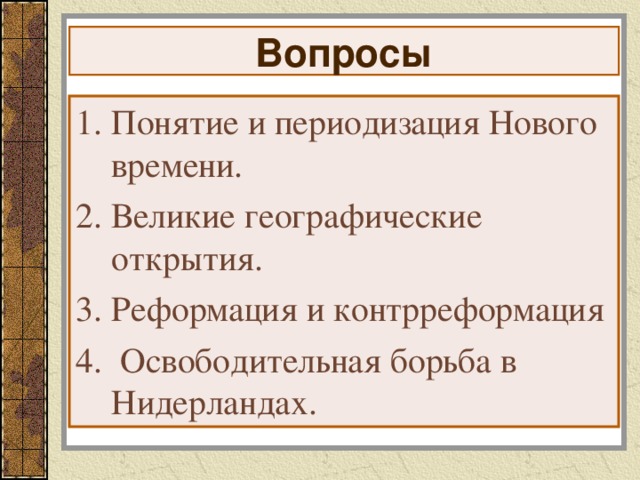 Вопросы

1. Понятие и периодизация Нового времени.
2. Великие географические открытия.
3. Реформация и контрреформация
4. Освободительная борьба в Нидерландах.